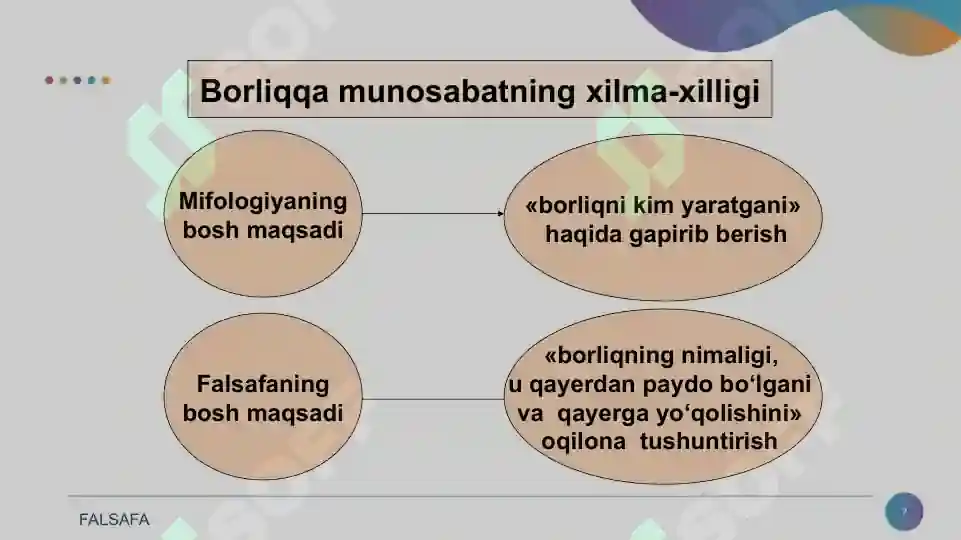 Borliqqa munosabatning xilma-xilligi

Mifologiyaning bosh maqsadi

«borliqni kim yaratgani» haqida gapirib berish

Falsafaning bosh maqsadi

«borliqning nimaligi, u qayerdan paydo bo‘lgani va qayerga yo‘qolishini» oqilona tushuntirish

FALSAFA

7